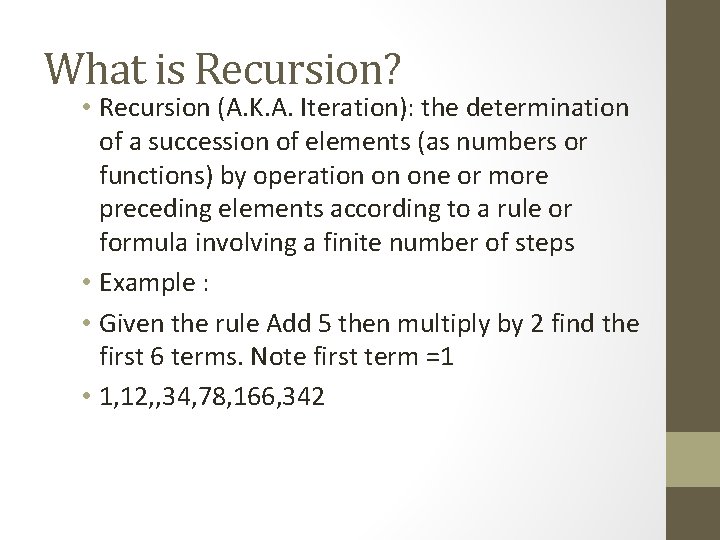 What is Recursion?

• Recursion (A.K.A. Iteration): the determination of a succession of elements (as numbers or functions) by operation on one or more preceding elements according to a rule or formula involving a finite number of steps

• Example :

• Given the rule Add 5 then multiply by 2 find the first 6 terms. Note first term =1

• 1,12,,34,78,166,342